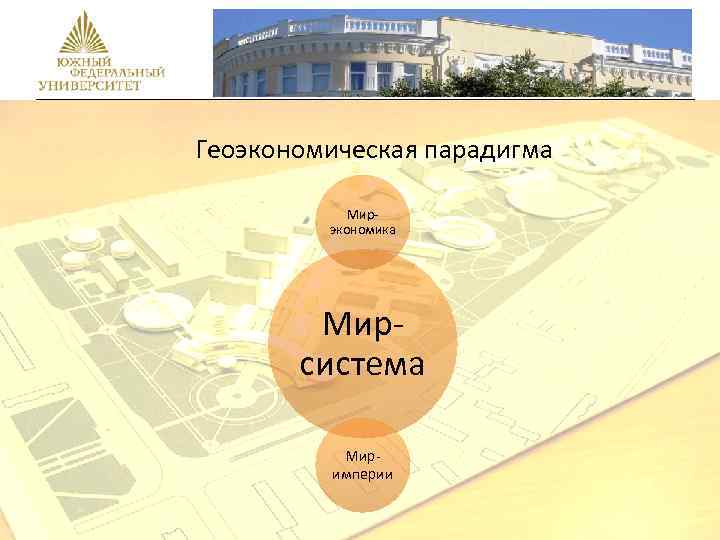 ЮЖНЫЙ ФЕДЕРАЛЬНЫЙ УНИВЕРСИТЕТ

Геоэкономическая парадигма

Мир-экономика

Мир-система

Мир-империи